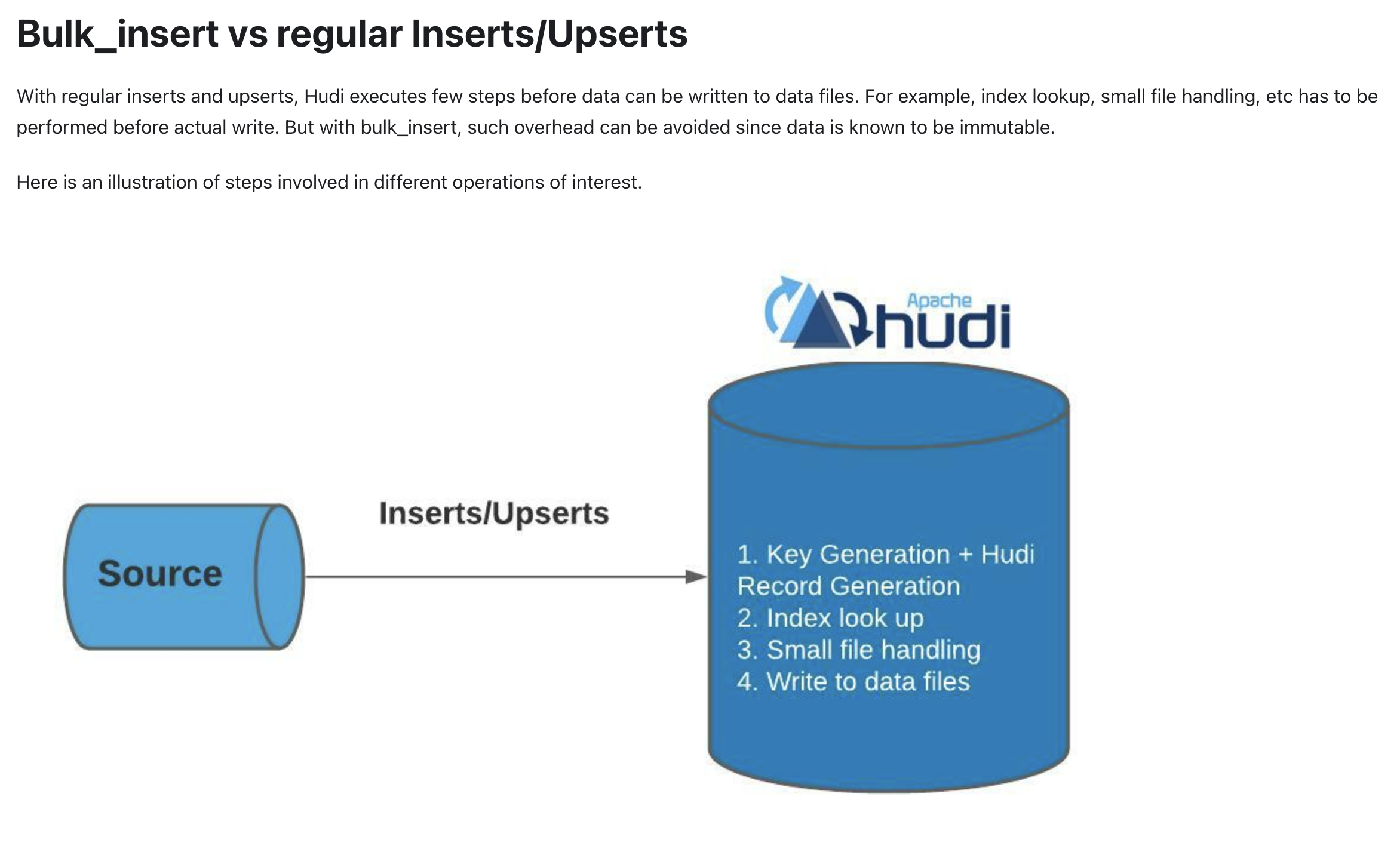 Bulk_insert vs regular Inserts/Upserts

With regular inserts and upserts, Hudi executes few steps before data can be written to data files. For example, index lookup, small file handling, etc has to be performed before actual write. But with bulk_insert, such overhead can be avoided since data is known to be immutable.

Here is an illustration of steps involved in different operations of interest.

Apache hudi

Source

Inserts/Upserts

1. Key Generation + Hudi Record Generation
2. Index look up
3. Small file handling
4. Write to data files